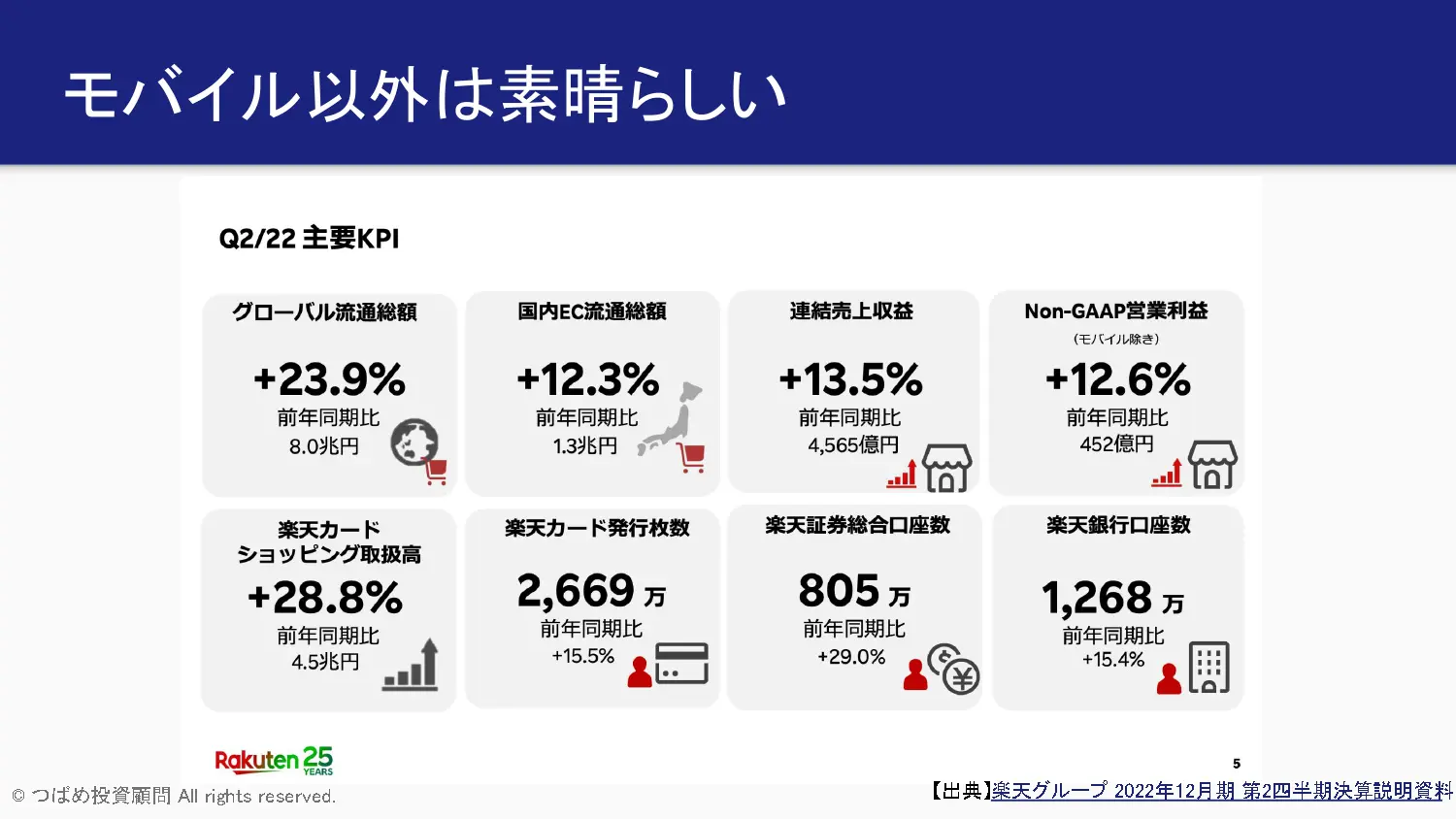 モバイル以外は素晴らしい

Q2/22 主要KPI

グローバル流通総額
+23.9%
前年同期比
8.0兆円

国内EC流通総額
+12.3%
前年同期比
1.3兆円

連結売上収益
+13.5%
前年同期比
4,565億円

Non-GAAP営業利益
（モバイル除き）
+12.6%
前年同期比
452億円

楽天カード
ショッピング取扱高
+28.8%
前年同期比
4.5兆円

楽天カード発行枚数
2,669 万
前年同期比
+15.5%

楽天証券総合口座数
805 万
前年同期比
+29.0%

楽天銀行口座数
1,268 万
前年同期比
+15.4%

Rakuten 25 YEARS

5

© つばめ投資顧問 All rights reserved.

【出典】楽天グループ 2022年12月期 第2四半期決算説明資料